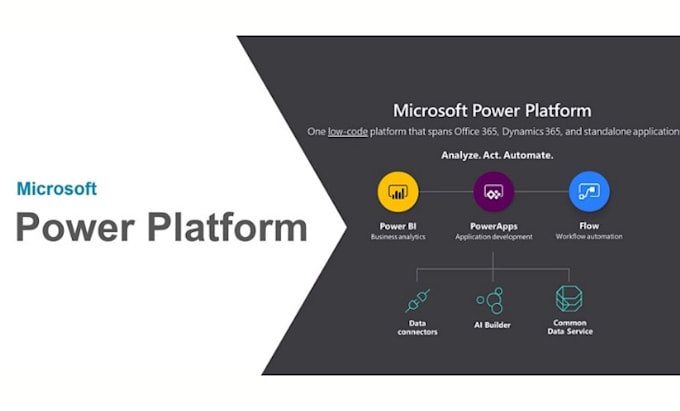 Microsoft
Power Platform

Microsoft Power Platform
One low-code platform that spans Office 365, Dynamics 365, and standalone application

Analyze. Act. Automate.

Power BI
Business analytics

PowerApps
Application development

Flow
Workflow automation

Data connectors

AI Builder

Common Data Service